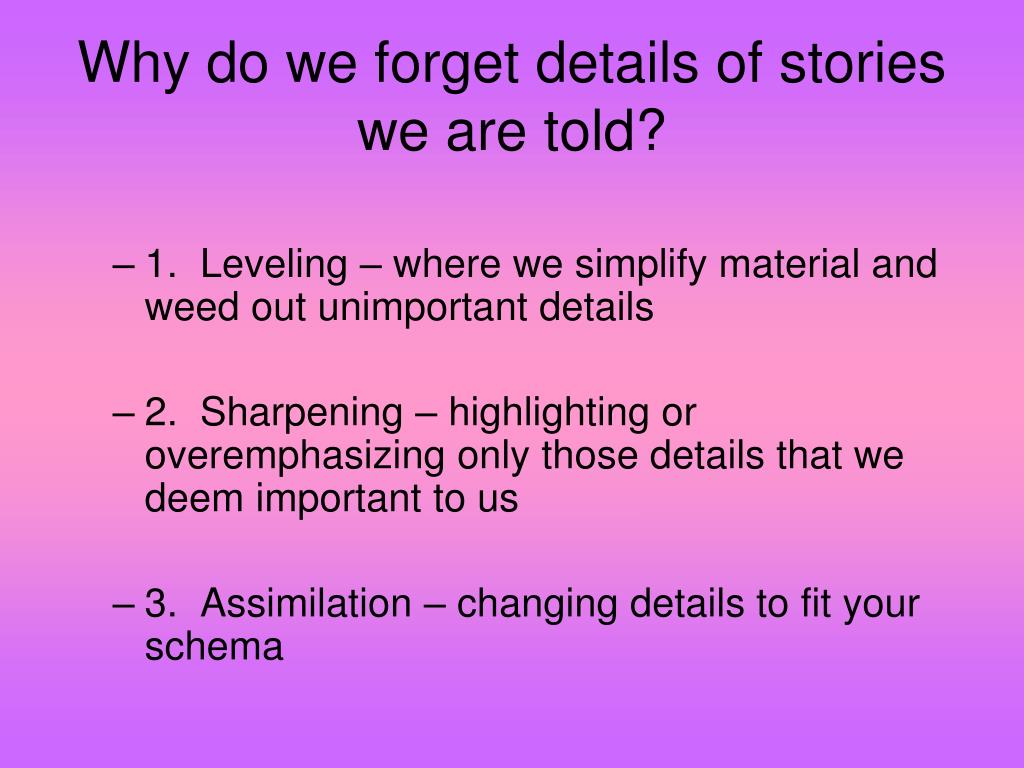 Why do we forget details of stories we are told?

– 1. Leveling – where we simplify material and weed out unimportant details

– 2. Sharpening – highlighting or overemphasizing only those details that we deem important to us

– 3. Assimilation – changing details to fit your schema